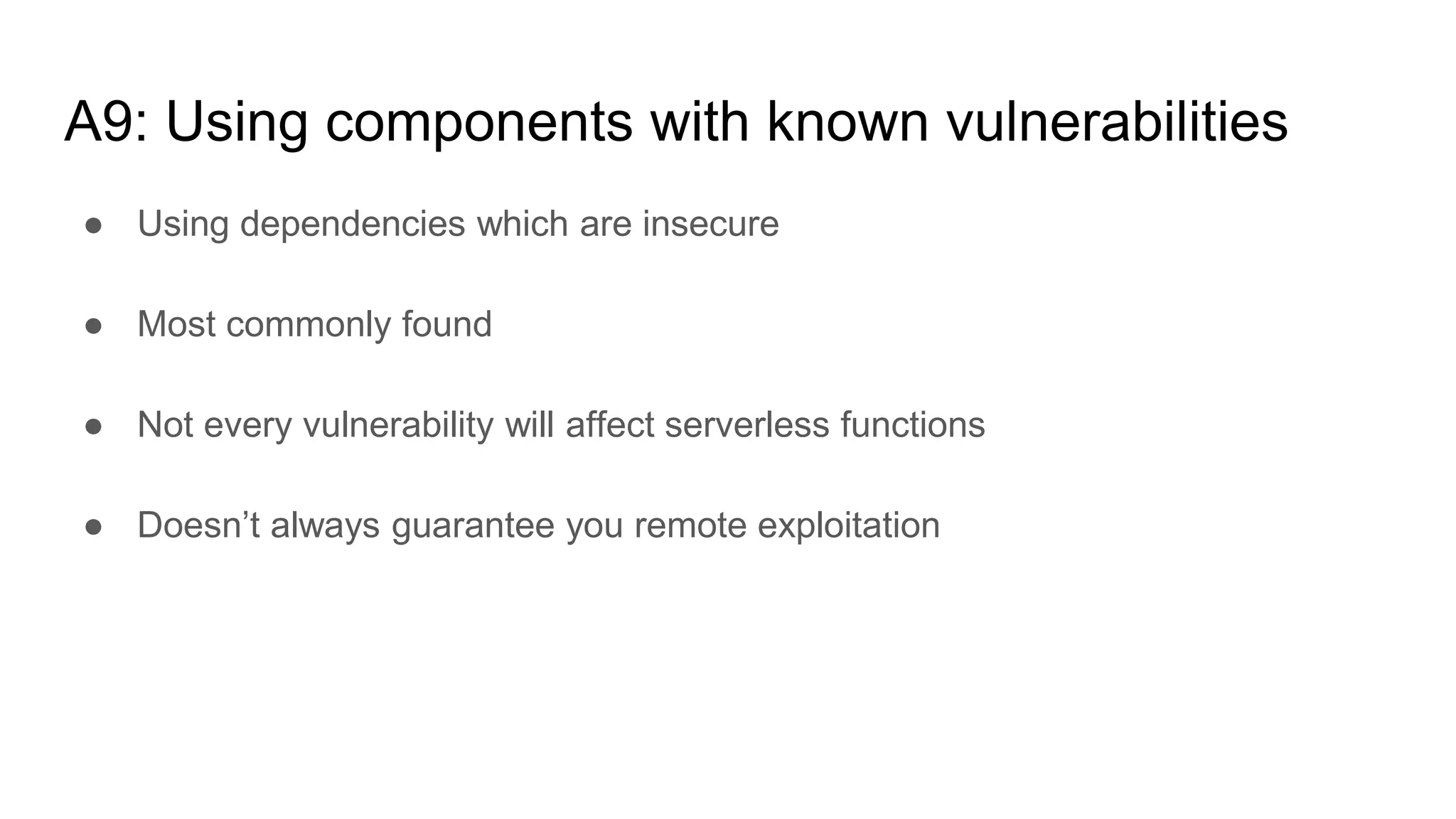 A9: Using components with known vulnerabilities

● Using dependencies which are insecure

● Most commonly found

● Not every vulnerability will affect serverless functions

● Doesn’t always guarantee you remote exploitation